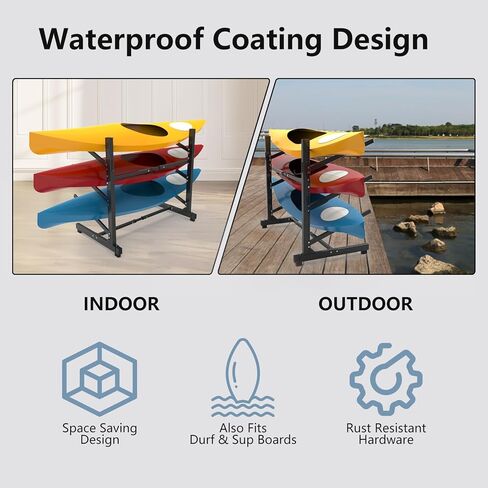 Waterproof Coating Design

INDOOR

OUTDOOR

Space Saving Design

Also Fits Durf & Sup Boards

Rust Resistant Hardware